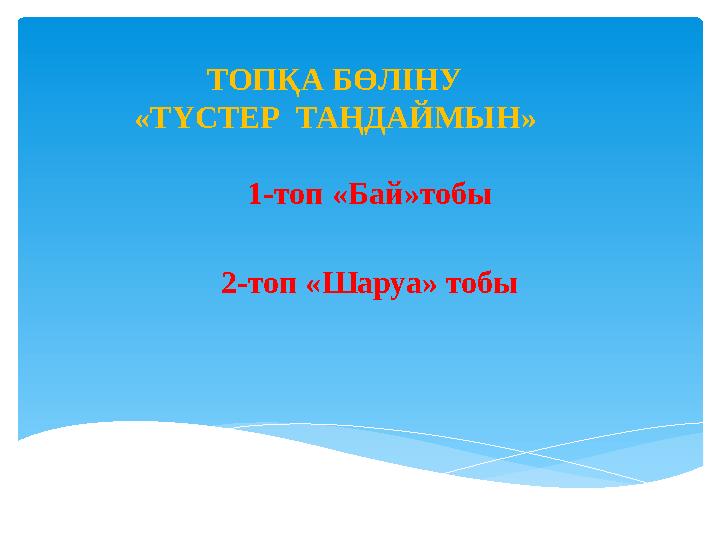 ТОПҚА БӨЛІНУ
«ТҮСТЕР ТАҢДАЙМЫН»

1-топ «Бай»тобы

2-топ «Шаруа» тобы